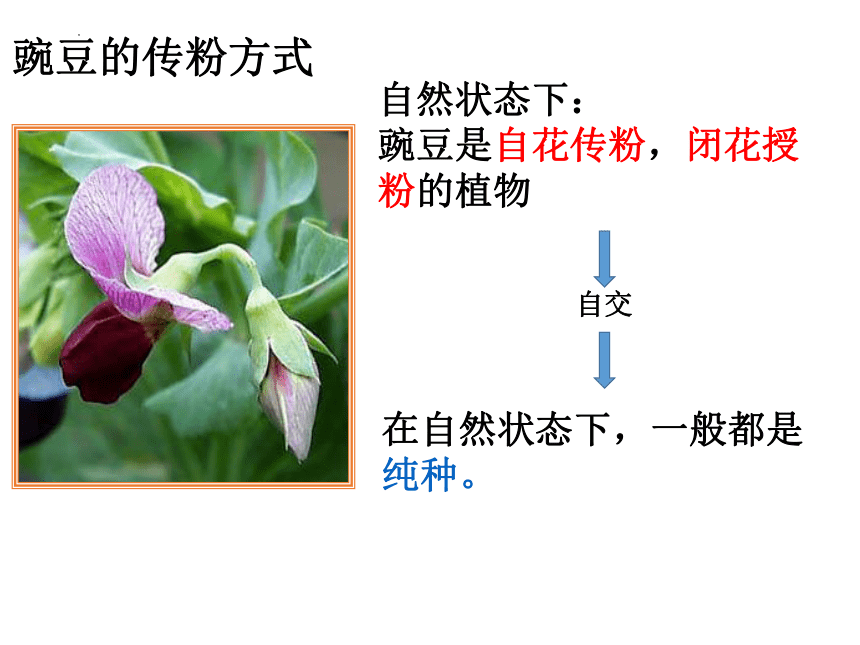 豌豆的传粉方式

自然状态下：
豌豆是自花传粉，闭花授粉的植物

自交

在自然状态下，一般都是纯种。